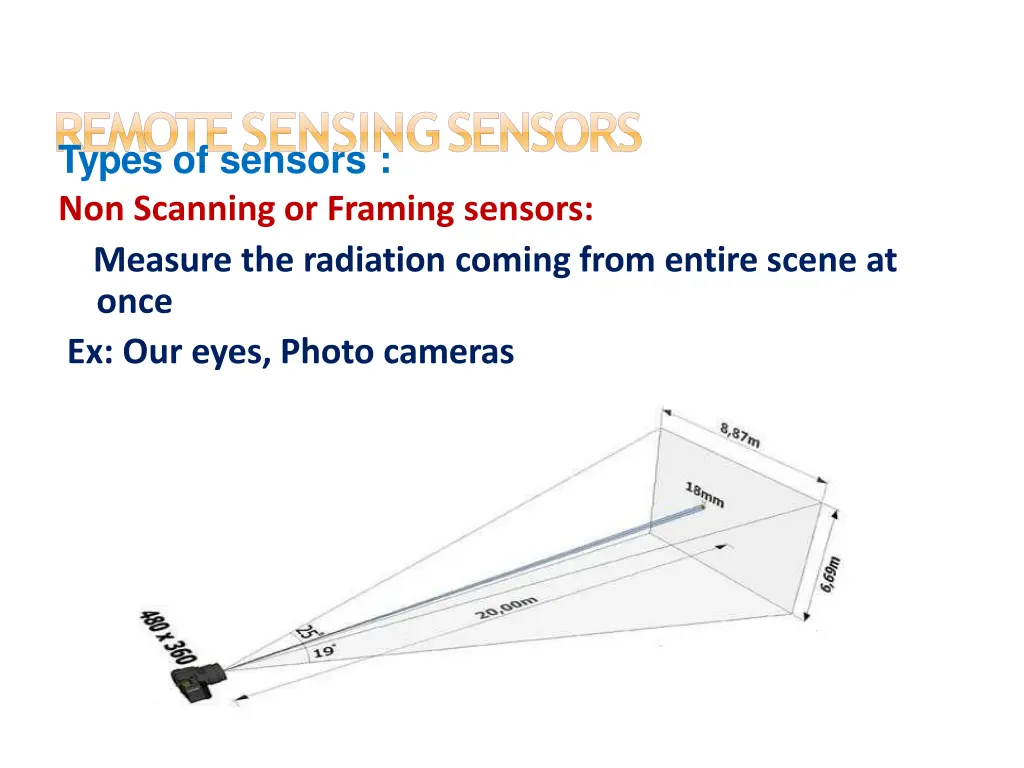 REMOTE SENSING SENSORS
Types of sensors :
Non Scanning or Framing sensors:
Measure the radiation coming from entire scene at once
Ex: Our eyes, Photo cameras

8,87m
18mm
6,69m
20,00m
25°
19°
480 x 360